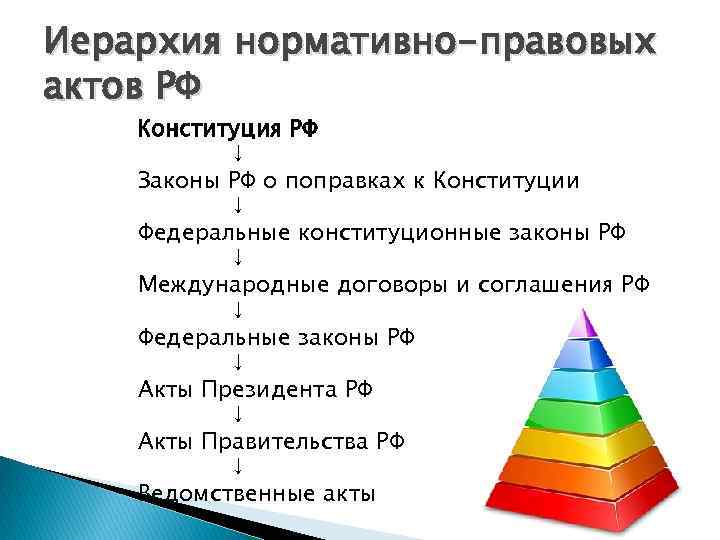 Иерархия нормативно-правовых актов РФ

Конституция РФ
↓
Законы РФ о поправках к Конституции
↓
Федеральные конституционные законы РФ
↓
Международные договоры и соглашения РФ
↓
Федеральные законы РФ
↓
Акты Президента РФ
↓
Акты Правительства РФ
↓
Ведомственные акты